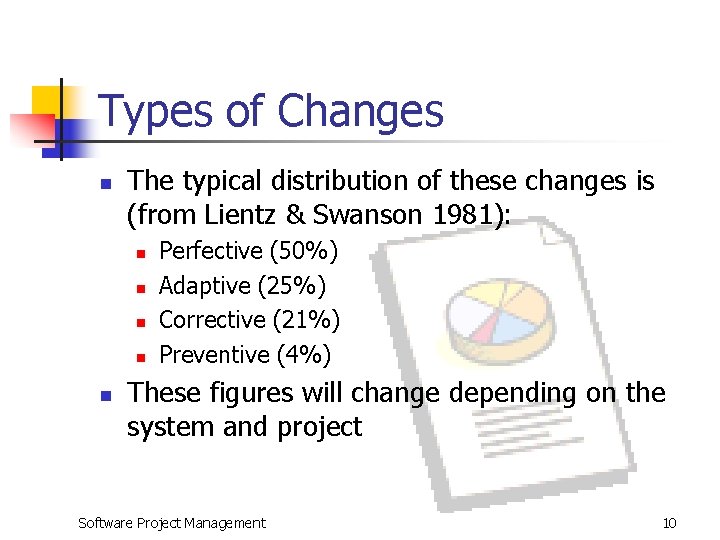 Types of Changes

- The typical distribution of these changes is (from Lientz & Swanson 1981):
  - Perfective (50%)
  - Adaptive (25%)
  - Corrective (21%)
  - Preventive (4%)
- These figures will change depending on the system and project

Software Project Management

10